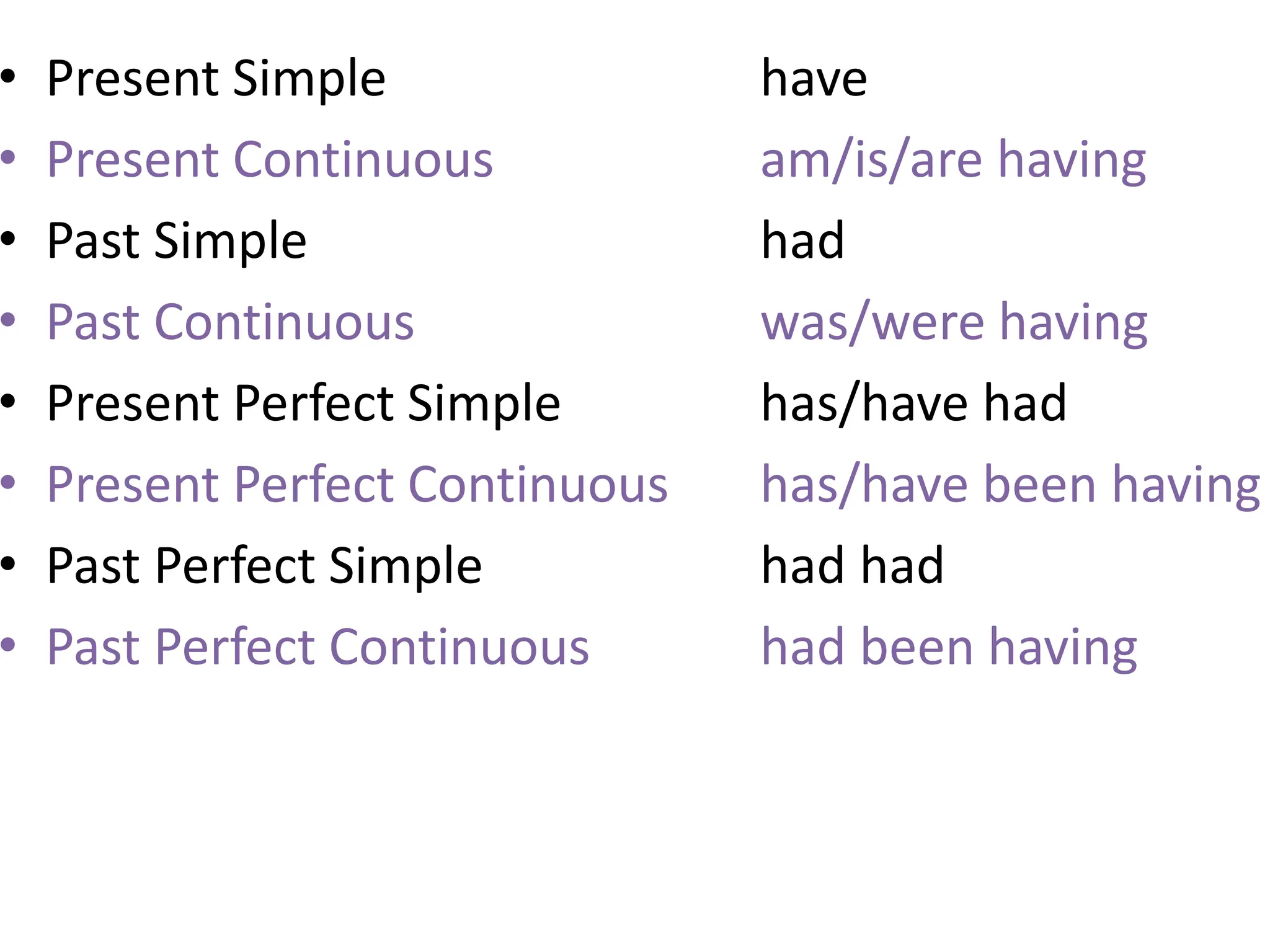 • Present Simple have
• Present Continuous am/is/are having
• Past Simple had
• Past Continuous was/were having
• Present Perfect Simple has/have had
• Present Perfect Continuous has/have been having
• Past Perfect Simple had had
• Past Perfect Continuous had been having